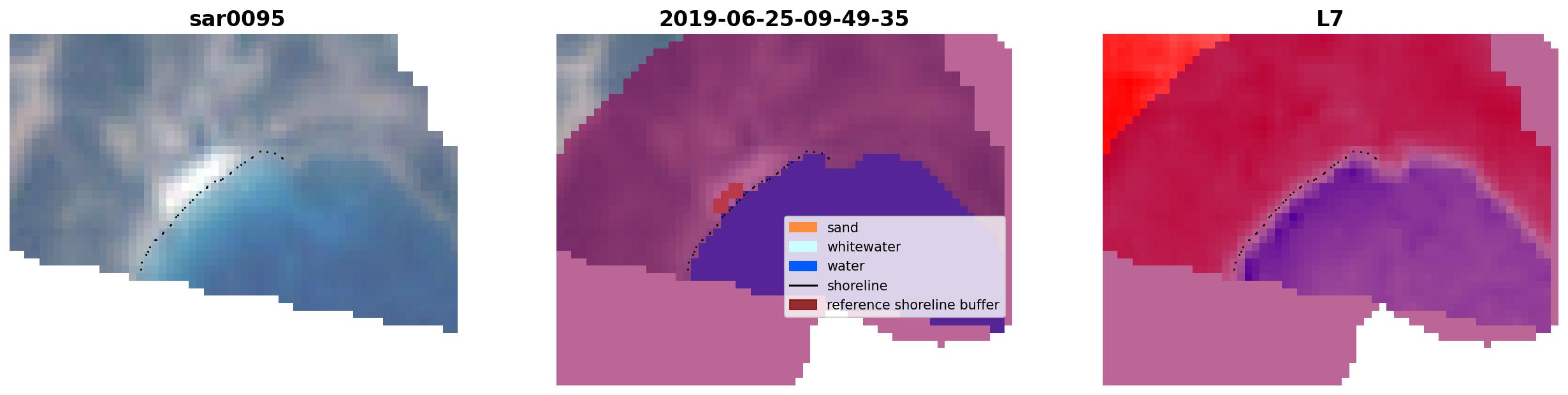 sar0095

2019-06-25-09-49-35

sand
whitewater
water
shoreline
reference shoreline buffer

L7